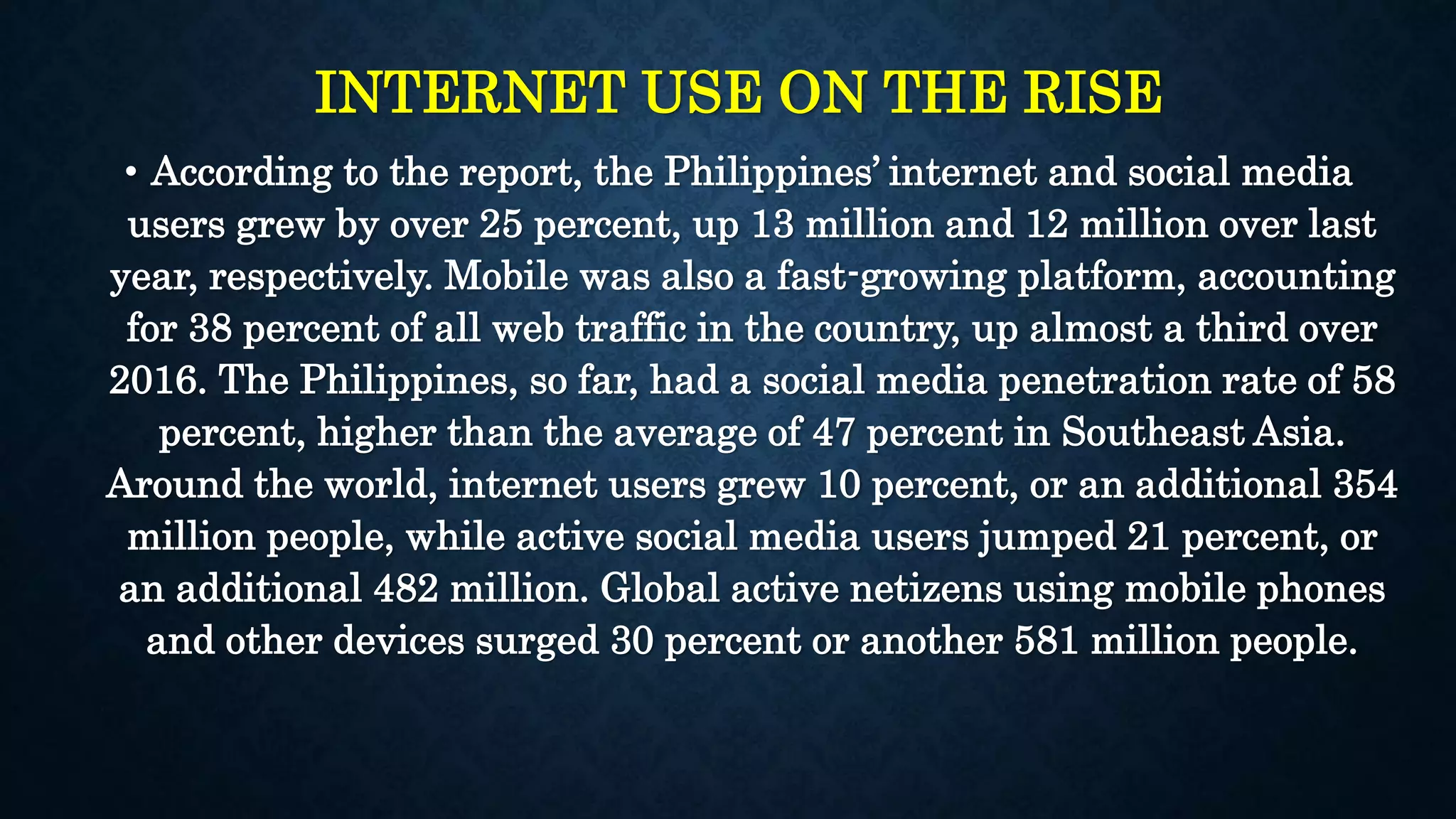 INTERNET USE ON THE RISE

• According to the report, the Philippines' internet and social media users grew by over 25 percent, up 13 million and 12 million over last year, respectively. Mobile was also a fast-growing platform, accounting for 38 percent of all web traffic in the country, up almost a third over 2016. The Philippines, so far, had a social media penetration rate of 58 percent, higher than the average of 47 percent in Southeast Asia. Around the world, internet users grew 10 percent, or an additional 354 million people, while active social media users jumped 21 percent, or an additional 482 million. Global active netizens using mobile phones and other devices surged 30 percent or another 581 million people.